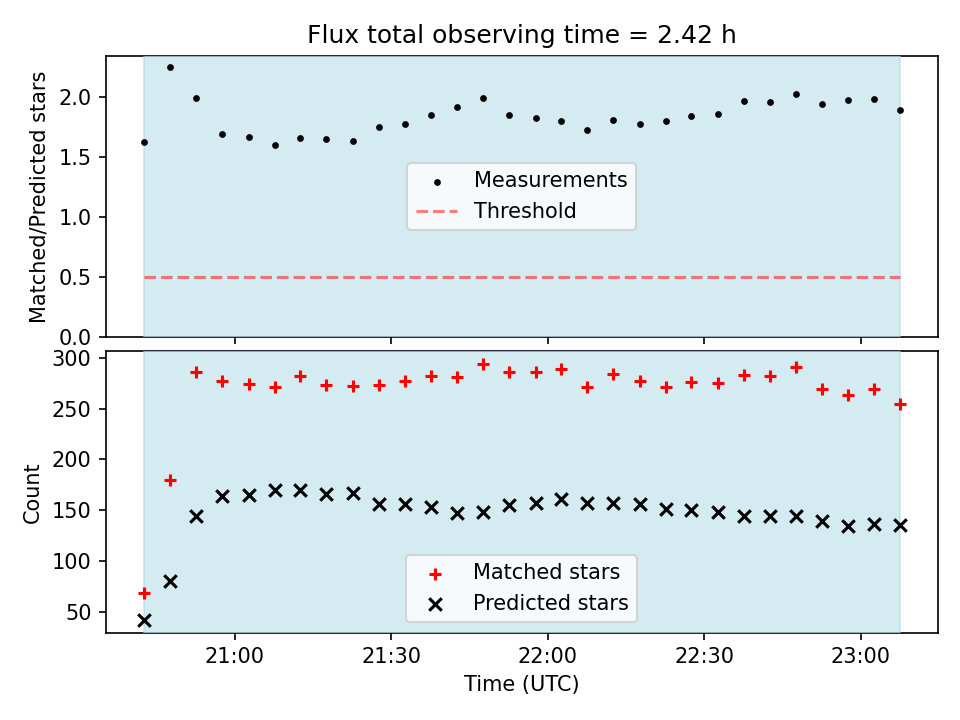 Flux total observing time = 2.42 h

Matched/Predicted stars

2.0
1.5
1.0
0.5
0.0

Measurements
Threshold

Count

300
250
200
150
100
50

Matched stars
Predicted stars

21:00
21:30
22:00
22:30
23:00

Time (UTC)